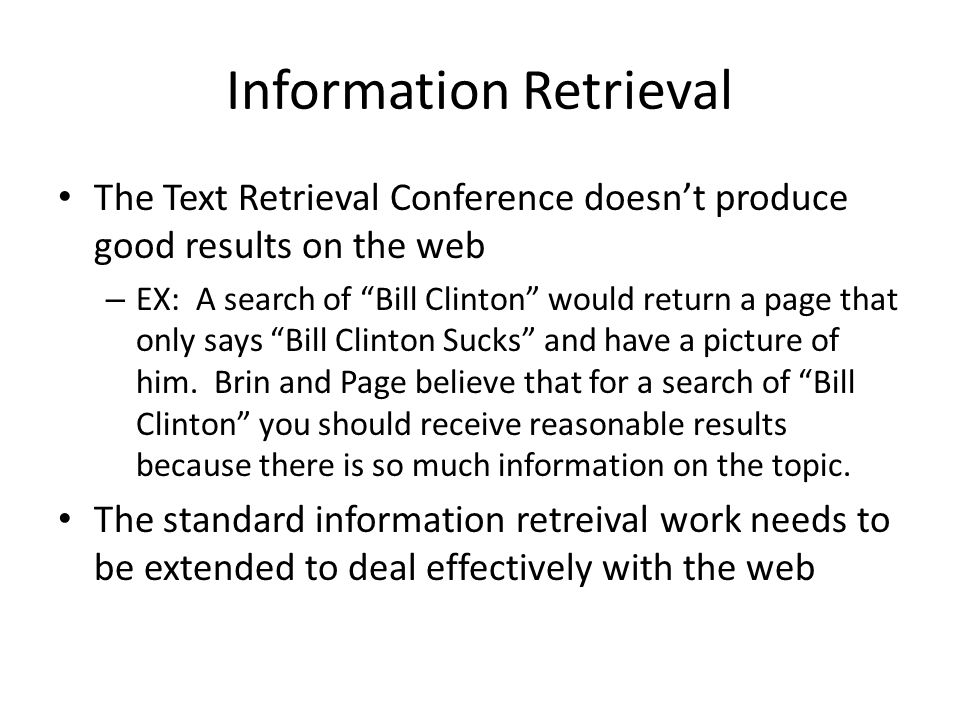 Information Retrieval

• The Text Retrieval Conference doesn’t produce good results on the web

– EX: A search of “Bill Clinton” would return a page that only says “Bill Clinton Sucks” and have a picture of him. Brin and Page believe that for a search of “Bill Clinton” you should receive reasonable results because there is so much information on the topic.

• The standard information retreival work needs to be extended to deal effectively with the web